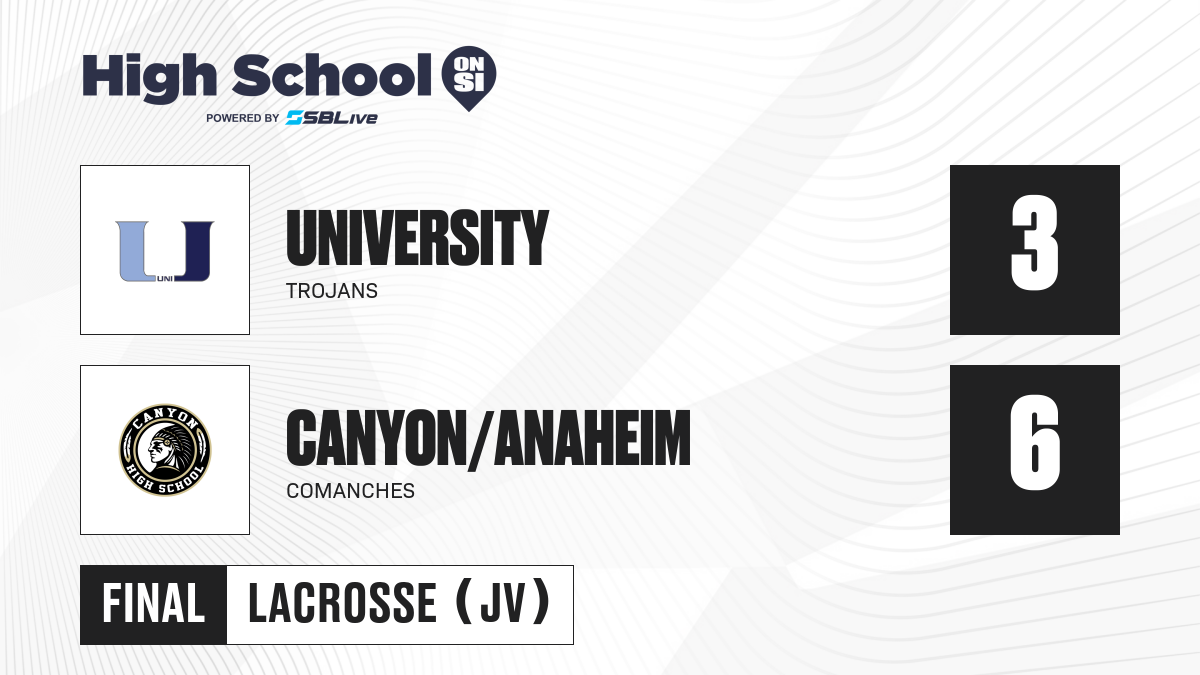 High School ON SI
POWERED BY SBLive

UNI

UNIVERSITY
TROJANS

3

CANYON
HIGH SCHOOL

CANYON/ANAHEIM
COMANCHES

6

FINAL
LACROSSE (JV)